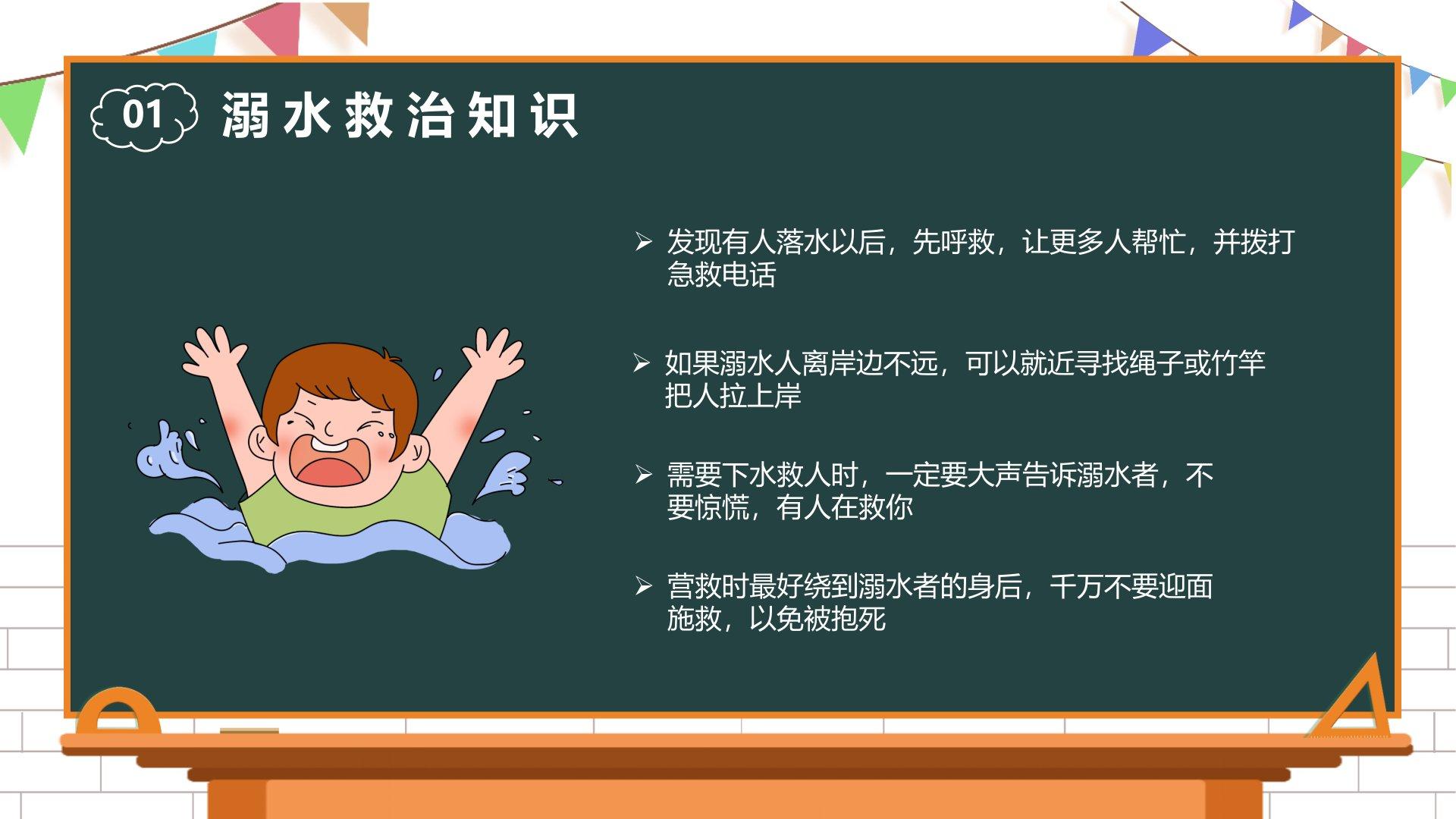 01 溺水救治知识

➢ 发现有人落水以后，先呼救，让更多人帮忙，并拨打急救电话

➢ 如果溺水人离岸边不远，可以就近寻找绳子或竹竿把人拉上岸

➢ 需要下水救人时，一定要大声告诉溺水者，不要惊慌，有人在救你

➢ 营救时最好绕到溺水者的身后，千万不要迎面施救，以免被抱死